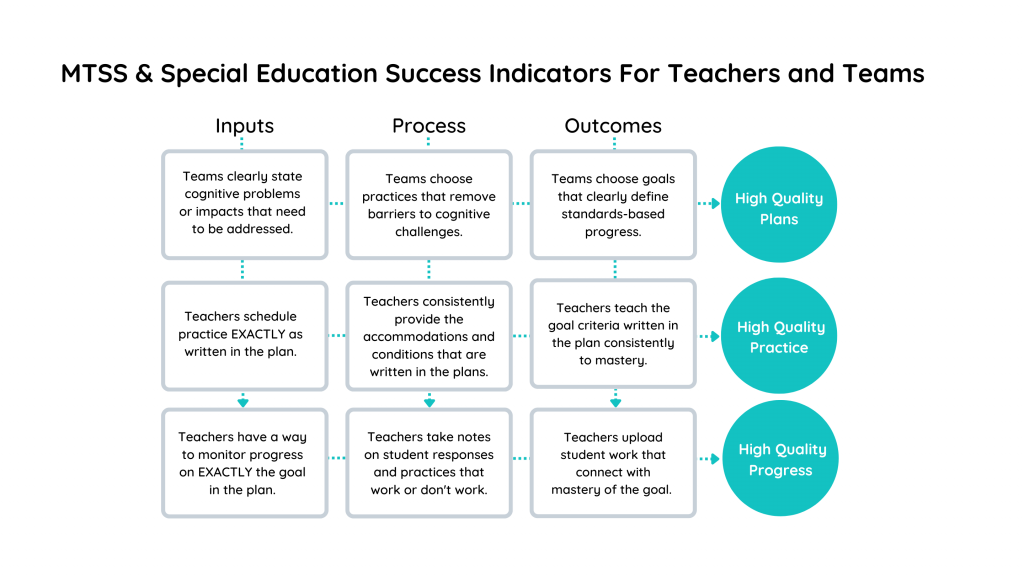 MTSS & Special Education Success Indicators For Teachers and Teams

Inputs

Process

Outcomes

Teams clearly state cognitive problems or impacts that need to be addressed.

Teams choose practices that remove barriers to cognitive challenges.

Teams choose goals that clearly define standards-based progress.

High Quality Plans

Teachers schedule practice EXACTLY as written in the plan.

Teachers consistently provide the accommodations and conditions that are written in the plans.

Teachers teach the goal criteria written in the plan consistently to mastery.

High Quality Practice

Teachers have a way to monitor progress on EXACTLY the goal in the plan.

Teachers take notes on student responses and practices that work or don't work.

Teachers upload student work that connect with mastery of the goal.

High Quality Progress